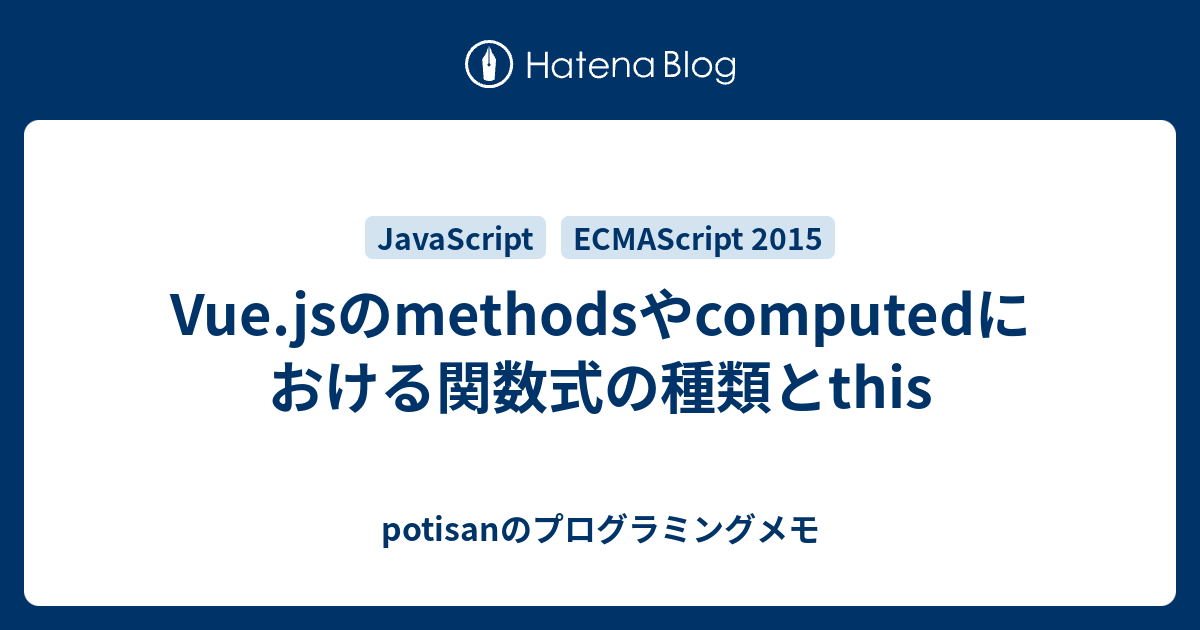 Hatena Blog

JavaScript ECMAScript 2015

Vue.jsのmethodsやcomputedにおける関数式の種類とthis

potisanのプログラミングメモ